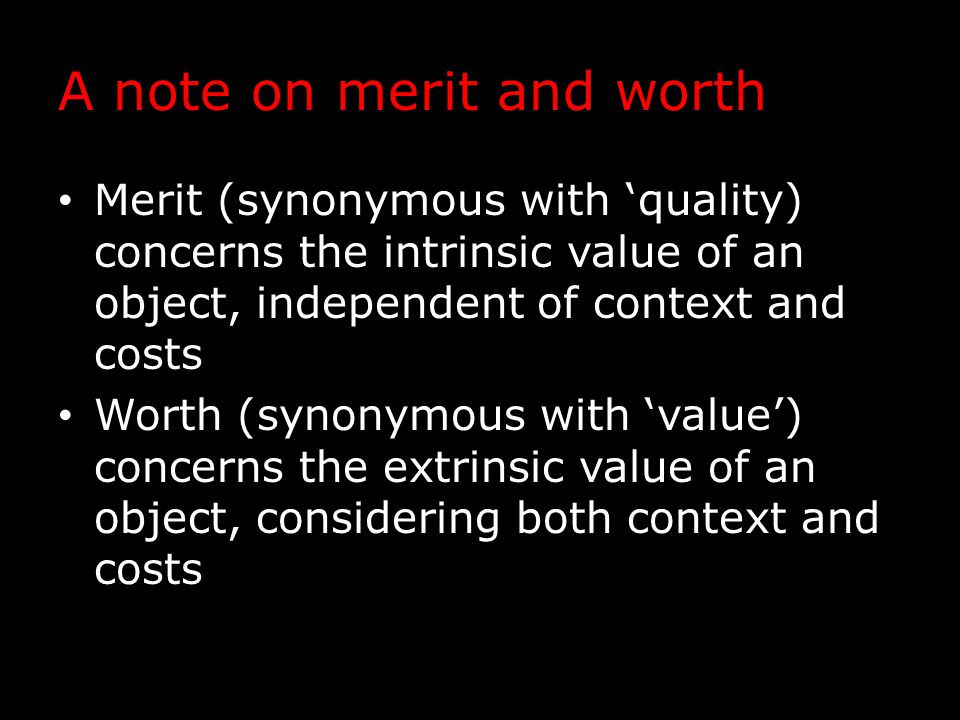 A note on merit and worth

• Merit (synonymous with ‘quality) concerns the intrinsic value of an object, independent of context and costs
• Worth (synonymous with ‘value’) concerns the extrinsic value of an object, considering both context and costs